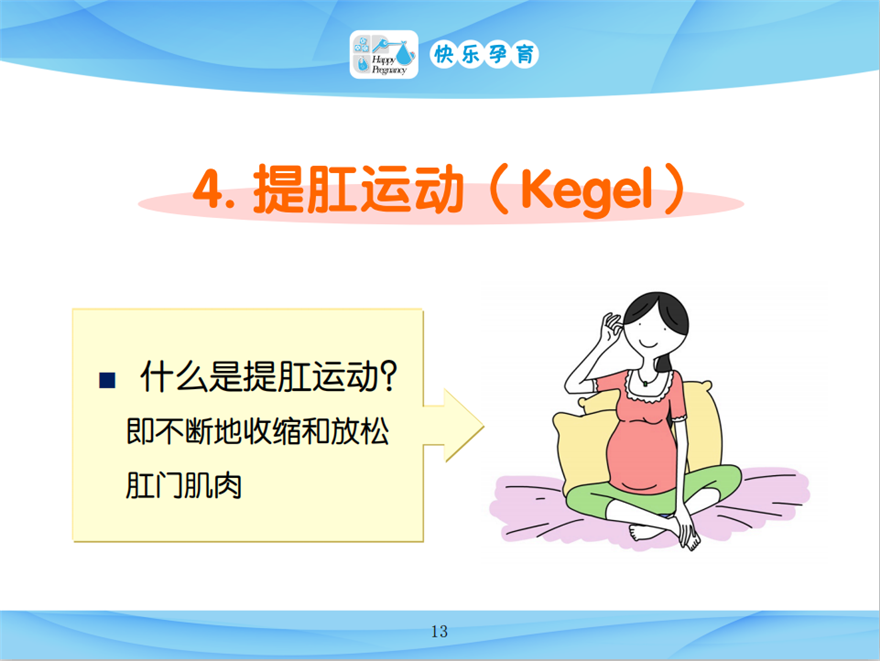 Happy Pregnancy 快乐孕育

4. 提肛运动（Kegel）

■ 什么是提肛运动？

即不断地收缩和放松肛门肌肉

13